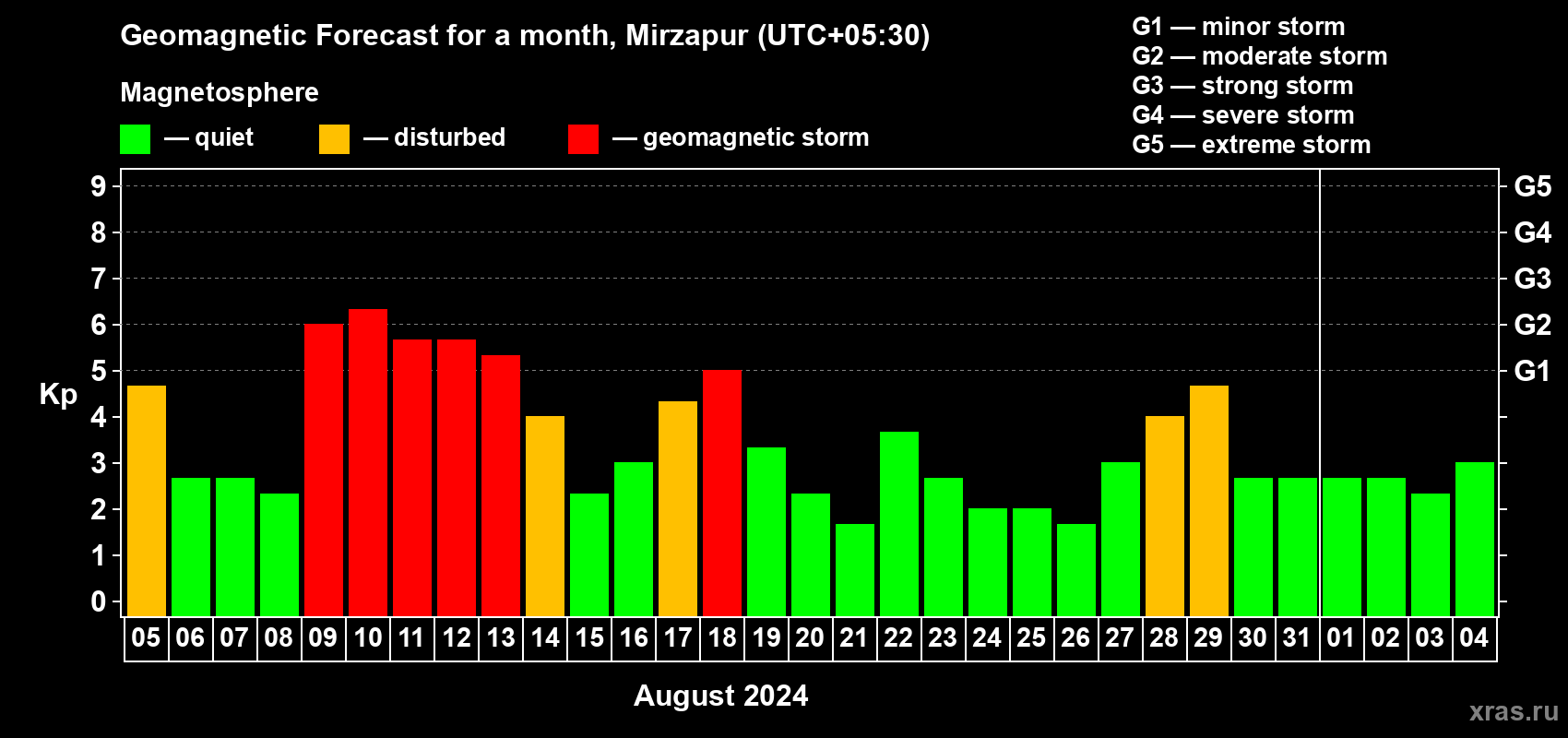 Geomagnetic Forecast for a month, Mirzapur (UTC+05:30)

Magnetosphere

— quiet — disturbed — geomagnetic storm

G1 — minor storm
G2 — moderate storm
G3 — strong storm
G4 — severe storm
G5 — extreme storm

Kp

9
8
7
6
5
4
3
2
1
0

G5
G4
G3
G2
G1

05 06 07 08 09 10 11 12 13 14 15 16 17 18 19 20 21 22 23 24 25 26 27 28 29 30 31 01 02 03 04

August 2024

xras.ru